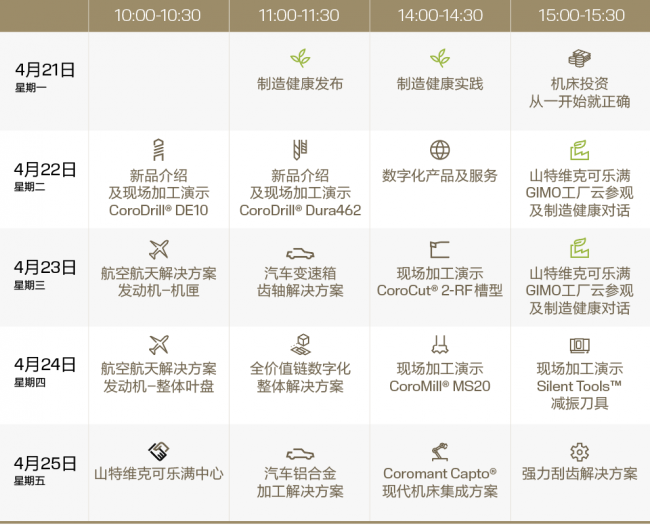 |  | 10:00-10:30 | 11:00-11:30 | 14:00-14:30 | 15:00-15:30 |
|---|---|---|---|---|
| 4月21日 星期一 |  | 制造健康发布 | 制造健康实践 | 机床投资 从一开始就正确 |
| 4月22日 星期二 | 新品介绍 及现场加工演示 CoroDrill® DE10 | 新品介绍 及现场加工演示 CoroDrill® Dura462 | 数字化产品及服务 | 山特维克可乐满 GIMO工厂云参观 及制造健康对话 |
| 4月23日 星期三 | 航空航天解决方案 发动机-机匣 | 汽车变速箱 齿轴解决方案 | 现场加工演示 CoroCut® 2-RF槽型 | 山特维克可乐满 GIMO工厂云参观 及制造健康对话 |
| 4月24日 星期四 | 航空航天解决方案 发动机-整体叶盘 | 全价值链数字化 整体解决方案 | 现场加工演示 CoroMill® MS20 | 现场加工演示 Silent Tools™ 减振刀具 |
| 4月25日 星期五 | 山特维克可乐满中心 | 汽车铝合金 加工解决方案 | Coromant Capto® 现代机床集成方案 | 强力刮齿解决方案 |